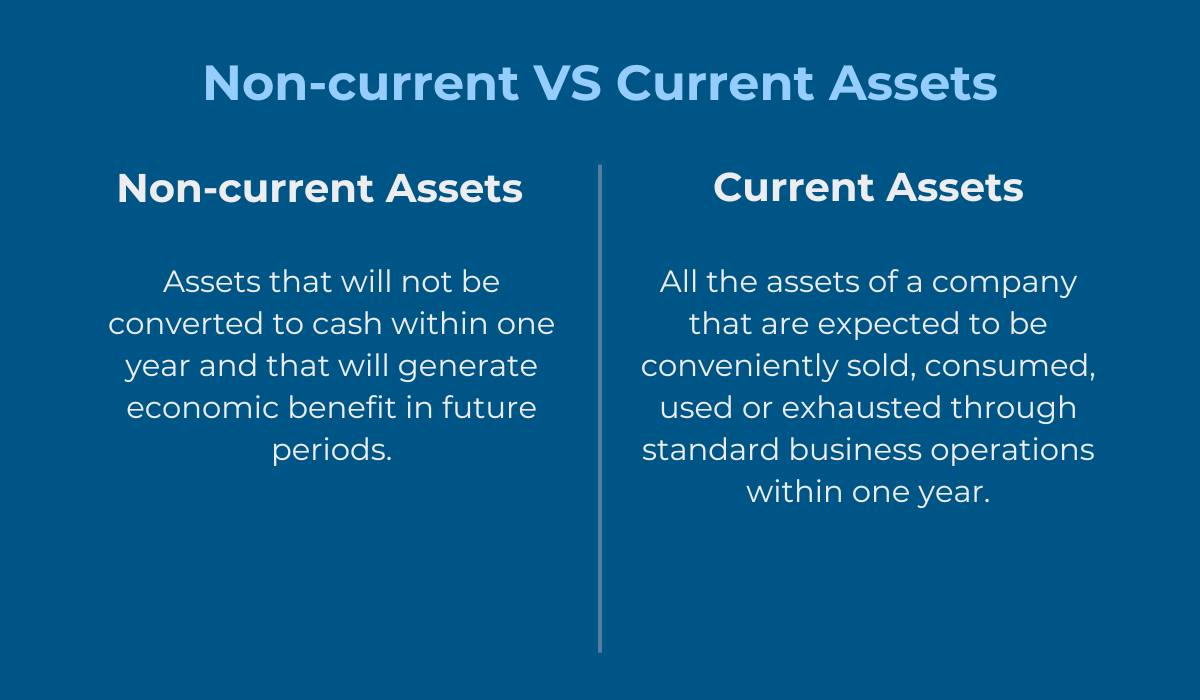 Non-current VS Current Assets

Non-current Assets

Assets that will not be converted to cash within one year and that will generate economic benefit in future periods.

Current Assets

All the assets of a company that are expected to be conveniently sold, consumed, used or exhausted through standard business operations within one year.